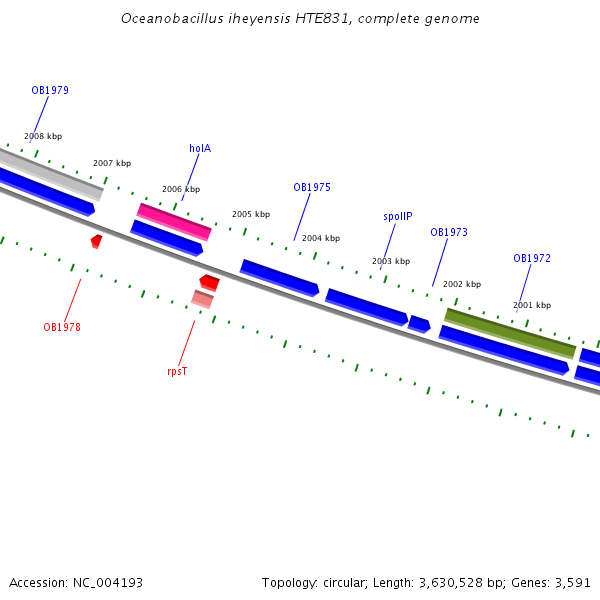 Oceanobacillus iheyensis HTE831, complete genome

OB1979
2008 kbp
2007 kbp
holA
2006 kbp
OB1975
2005 kbp
2004 kbp
spoIIP
OB1973
2003 kbp
OB1972
2002 kbp
2001 kbp
OB1978
rpsT

Accession: NC_004193

Topology: circular; Length: 3,630,528 bp; Genes: 3,591